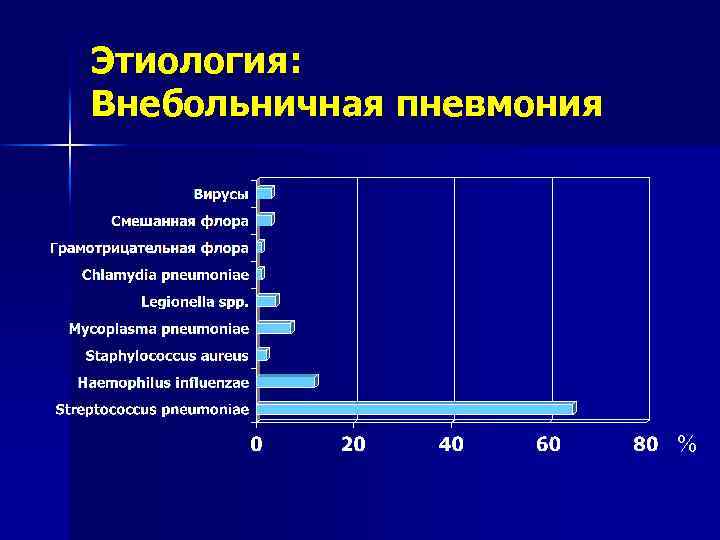 Этиология:
Внебольничная пневмония

Вирусы
Смешанная флора
Грамотрицательная флора
Chlamydia pneumoniae
Legionella spp.
Mycoplasma pneumoniae
Staphylococcus aureus
Haemophilus influenzae
Streptococcus pneumoniae

0 20 40 60 80 %